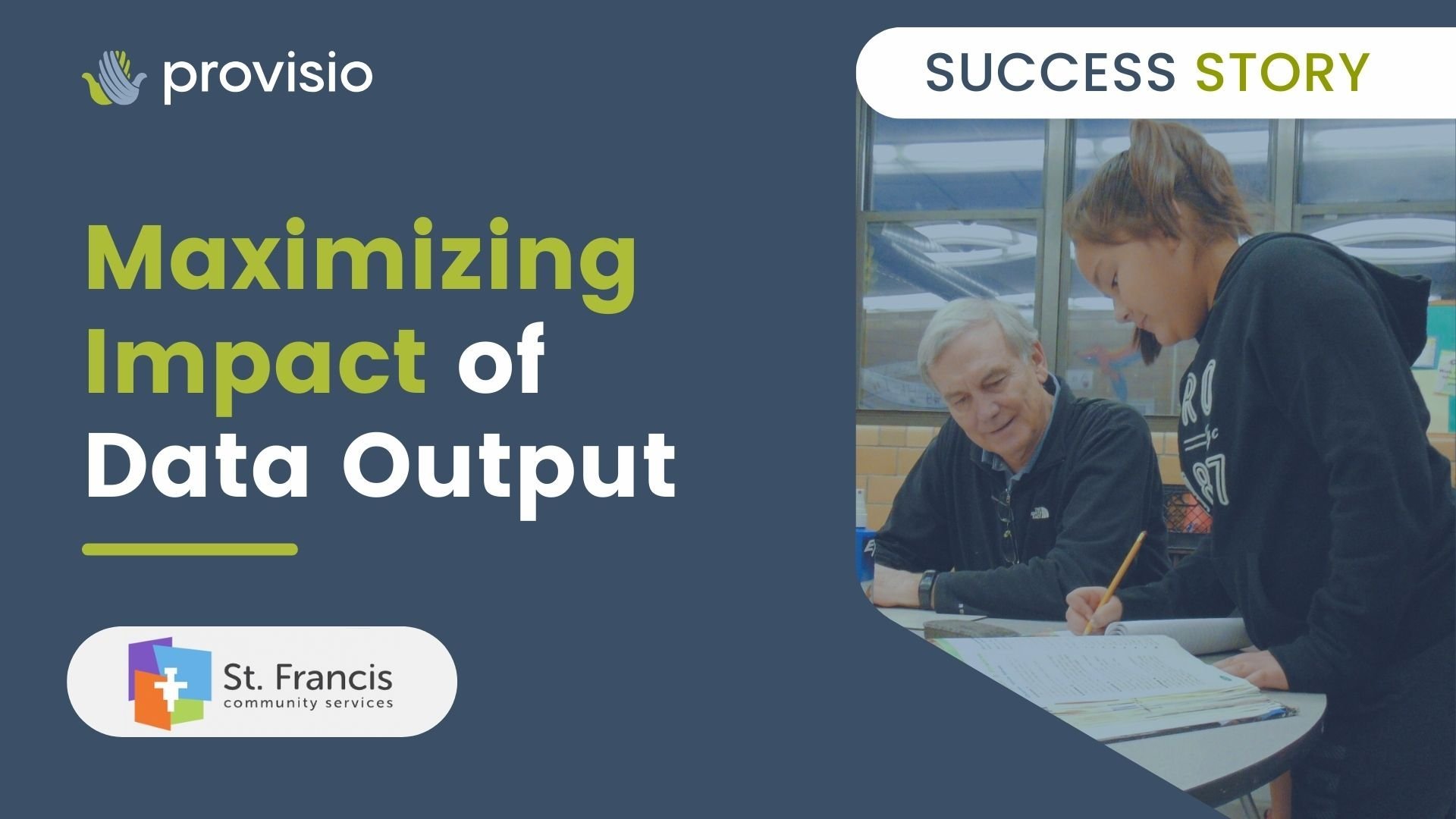 provisio

SUCCESS STORY

Maximizing Impact of Data Output

St. Francis community services